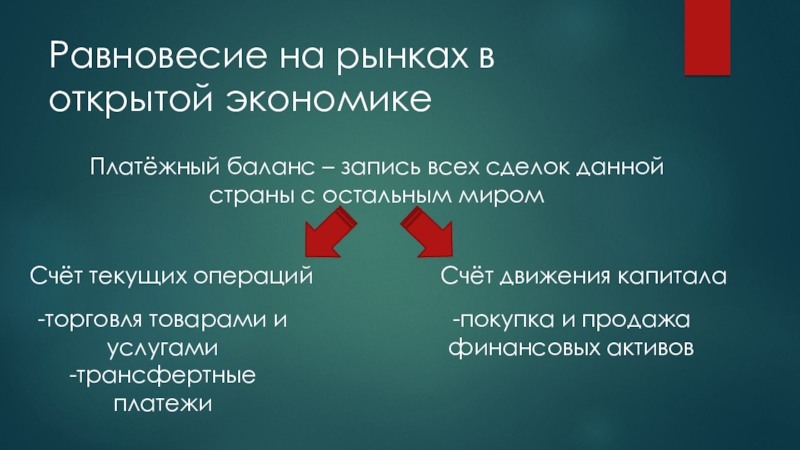 Равновесие на рынках в открытой экономике

Платёжный баланс – запись всех сделок данной страны с остальным миром

Счёт текущих операций

-торговля товарами и услугами
-трансфертные платежи

Счёт движения капитала

-покупка и продажа финансовых активов